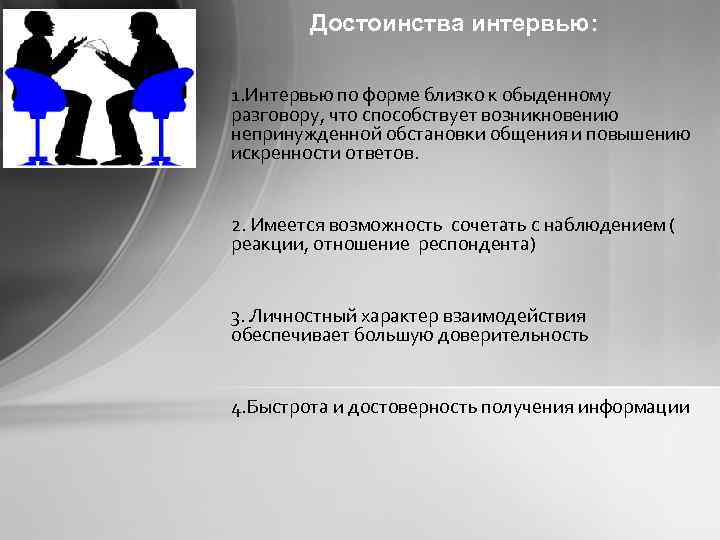 Достоинства интервью:

1.Интервью по форме близко к обыденному разговору, что способствует возникновению непринужденной обстановки общения и повышению искренности ответов.

2. Имеется возможность сочетать с наблюдением ( реакции, отношение респондента)

3. Личностный характер взаимодействия обеспечивает большую доверительность

4.Быстрота и достоверность получения информации